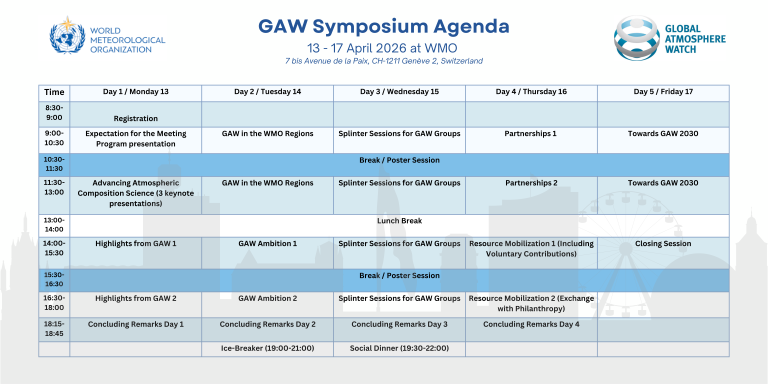 WORLD METEOROLOGICAL ORGANIZATION

GAW Symposium Agenda

13 - 17 April 2026 at WMO

7 bis Avenue de la Paix, CH-1211 Genève 2, Switzerland

GLOBAL ATMOSPHERE WATCH

| Time | Day 1 / Monday 13 | Day 2 / Tuesday 14 | Day 3 / Wednesday 15 | Day 4 / Thursday 16 | Day 5 / Friday 17 |
|---|---|---|---|---|---|
| 8:30-9:00 | Registration | | | | |
| 9:00-10:30 | Expectation for the Meeting Program presentation | GAW in the WMO Regions | Splinter Sessions for GAW Groups | Partnerships 1 | Towards GAW 2030 |
| 10:30-11:30 | Break / Poster Session | | | | |
| 11:30-13:00 | Advancing Atmospheric Composition Science (3 keynote presentations) | GAW in the WMO Regions | Splinter Sessions for GAW Groups | Partnerships 2 | Towards GAW 2030 |
| 13:00-14:00 | Lunch Break | | | | |
| 14:00-15:30 | Highlights from GAW 1 | GAW Ambition 1 | Splinter Sessions for GAW Groups | Resource Mobilization 1 (Including Voluntary Contributions) | Closing Session |
| 15:30-16:30 | Break / Poster Session | | | | |
| 16:30-18:00 | Highlights from GAW 2 | GAW Ambition 2 | Splinter Sessions for GAW Groups | Resource Mobilization 2 (Exchange with Philanthropy) | |
| 18:15-18:45 | Concluding Remarks Day 1 | Concluding Remarks Day 2 | Concluding Remarks Day 3 | Concluding Remarks Day 4 | |
| | | Ice-Breaker (19:00-21:00) | Social Dinner (19:30-22:00) | | |